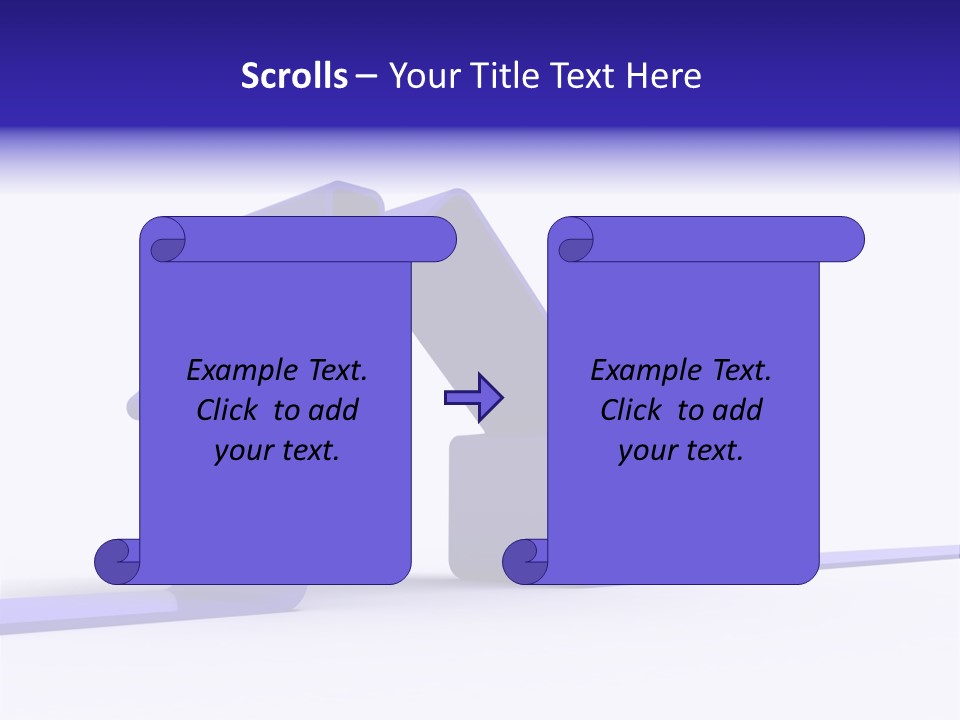 Scrolls – Your Title Text Here

Example Text. Click to add your text.

Example Text. Click to add your text.